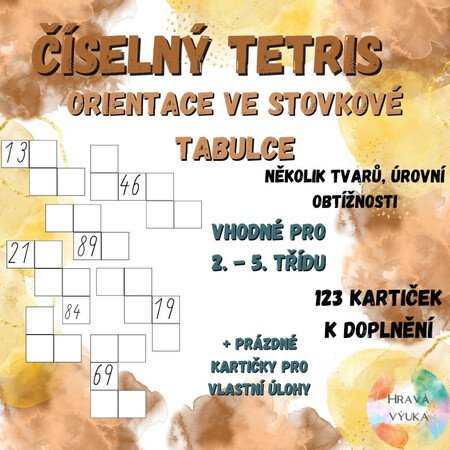 ČÍSELNÝ TETRIS

ORIENTACE VE STOVKOVÉ TABULCE

13

46

89

21

84

19

69

NĚKOLIK TVARŮ, ÚROVNÍ OBTÍŽNOSTI

VHODNÉ PRO 2. – 5. TŘÍDU

123 KARTIČEK K DOPLNĚNÍ

+ PRÁZDNÉ KARTIČKY PRO VLASTNÍ ÚLOHY

HRAVÁ VÝUKA